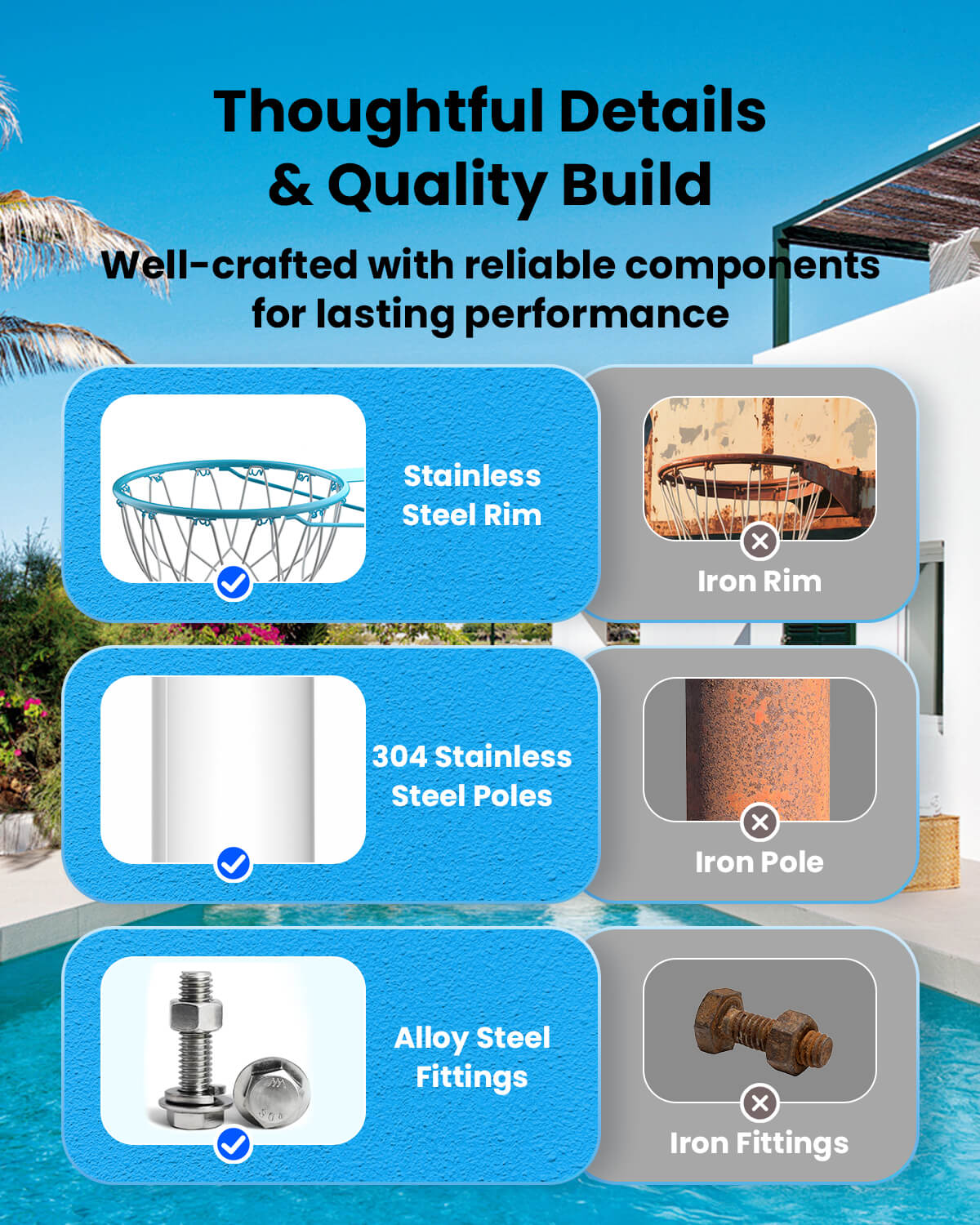 Thoughtful Details & Quality Build

Well-crafted with reliable components for lasting performance

Stainless Steel Rim

Iron Rim

304 Stainless Steel Poles

Iron Pole

Alloy Steel Fittings

Iron Fittings